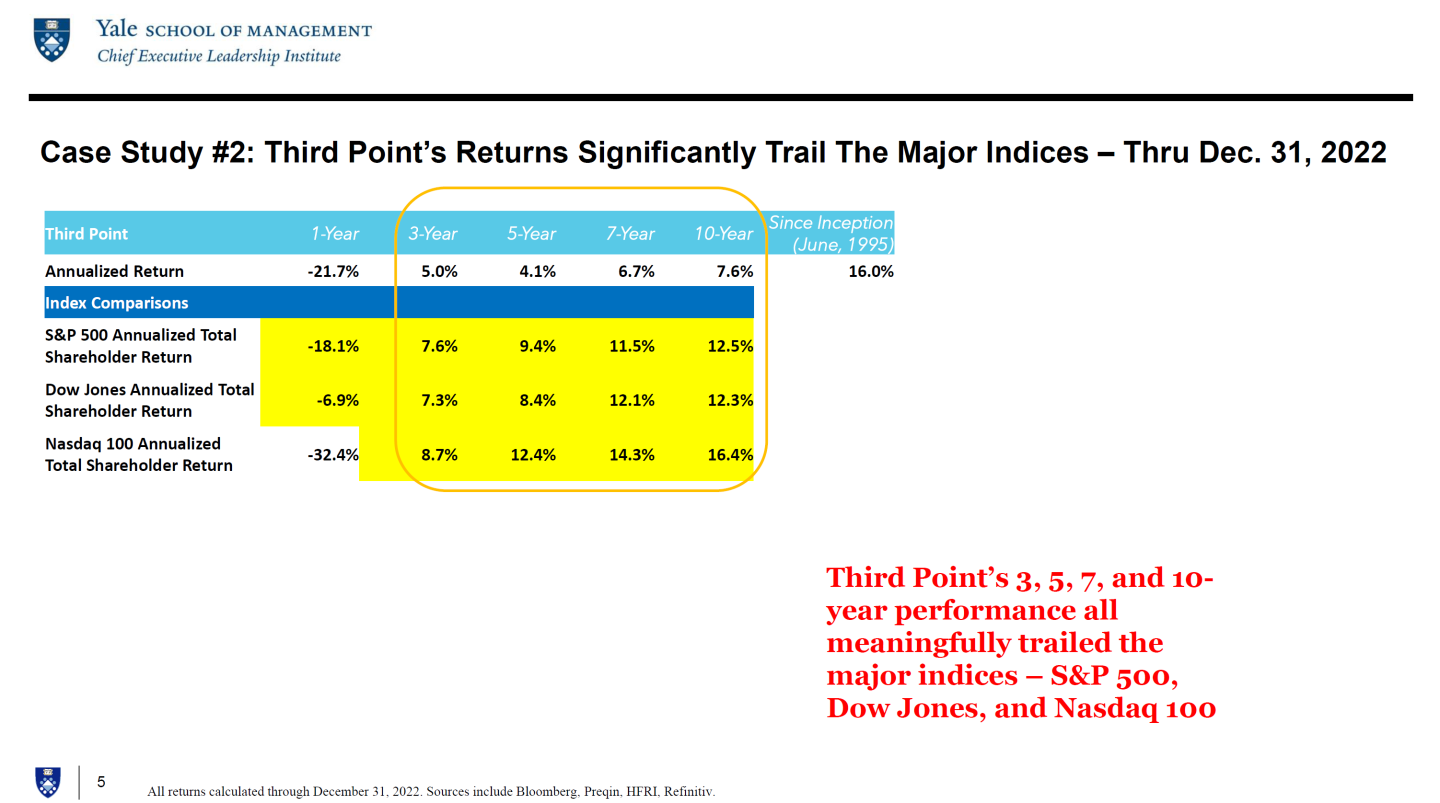 Yale SCHOOL OF MANAGEMENT
Chief Executive Leadership Institute

Case Study #2: Third Point's Returns Significantly Trail The Major Indices – Thru Dec. 31, 2022

| Third Point | 1-Year | 3-Year | 5-Year | 7-Year | 10-Year | Since Inception (June, 1995) |
|---|---|---|---|---|---|---|
| Annualized Return | -21.7% | 5.0% | 4.1% | 6.7% | 7.6% | 16.0% |
| Index Comparisons | | | | | | |
| S&P 500 Annualized Total Shareholder Return | -18.1% | 7.6% | 9.4% | 11.5% | 12.5% | |
| Dow Jones Annualized Total Shareholder Return | -6.9% | 7.3% | 8.4% | 12.1% | 12.3% | |
| Nasdaq 100 Annualized Total Shareholder Return | -32.4% | 8.7% | 12.4% | 14.3% | 16.4% | |

Third Point's 3, 5, 7, and 10-year performance all meaningfully trailed the major indices – S&P 500, Dow Jones, and Nasdaq 100

5

All returns calculated through December 31, 2022. Sources include Bloomberg, Preqin, HFRI, Refinitiv.